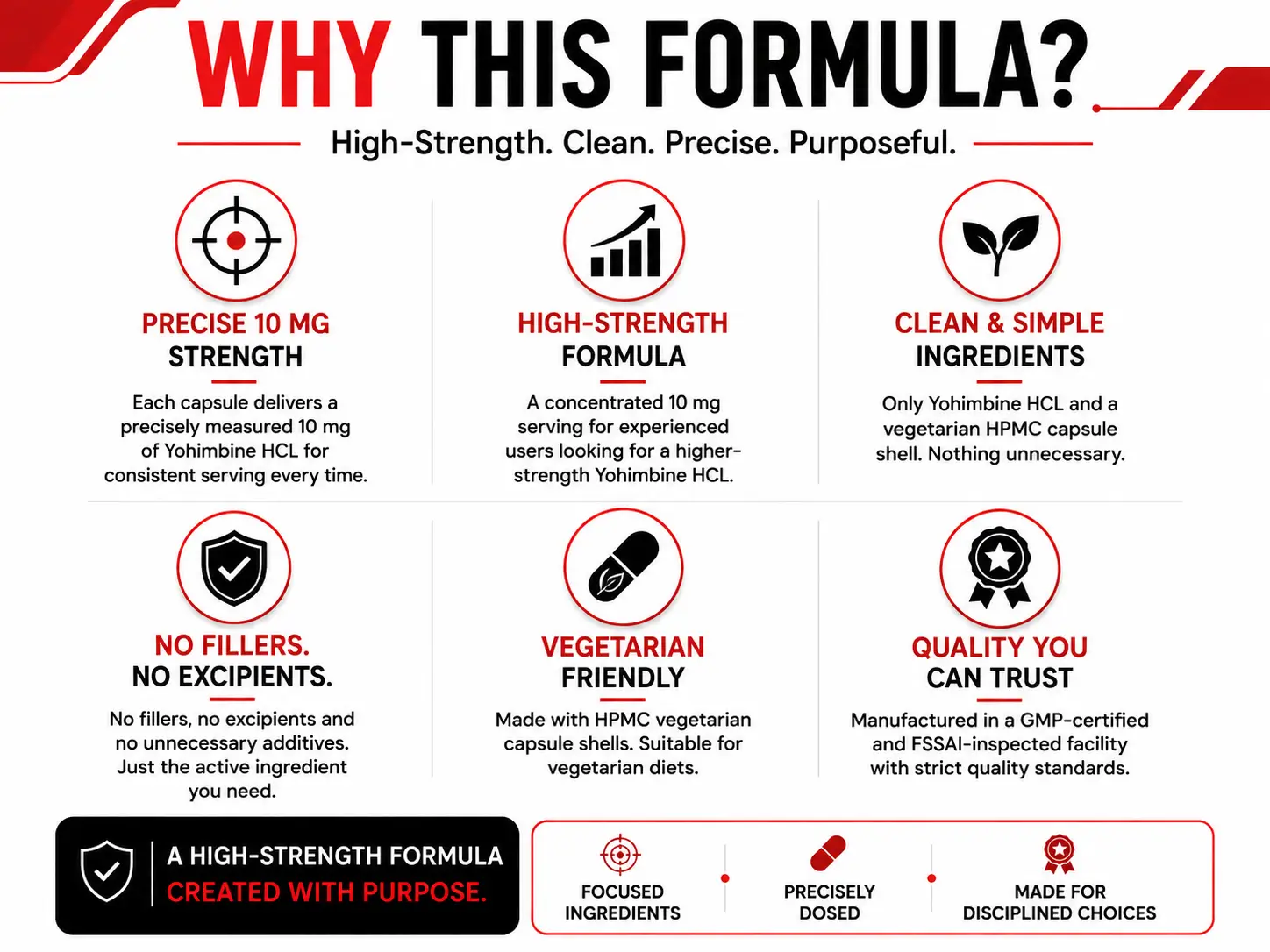 WHY THIS FORMULA?

High-Strength. Clean. Precise. Purposeful.

PRECISE 10 MG STRENGTH

Each capsule delivers a precisely measured 10 mg of Yohimbine HCL for consistent serving every time.

HIGH-STRENGTH FORMULA

A concentrated 10 mg serving for experienced users looking for a higher-strength Yohimbine HCL.

CLEAN & SIMPLE INGREDIENTS

Only Yohimbine HCL and a vegetarian HPMC capsule shell. Nothing unnecessary.

NO FILLERS. NO EXCIPIENTS.

No fillers, no excipients and no unnecessary additives. Just the active ingredient you need.

VEGETARIAN FRIENDLY

Made with HPMC vegetarian capsule shells. Suitable for vegetarian diets.

QUALITY YOU CAN TRUST

Manufactured in a GMP-certified and FSSAI-inspected facility with strict quality standards.

A HIGH-STRENGTH FORMULA CREATED WITH PURPOSE.

FOCUSED INGREDIENTS

PRECISELY DOSED

MADE FOR DISCIPLINED CHOICES